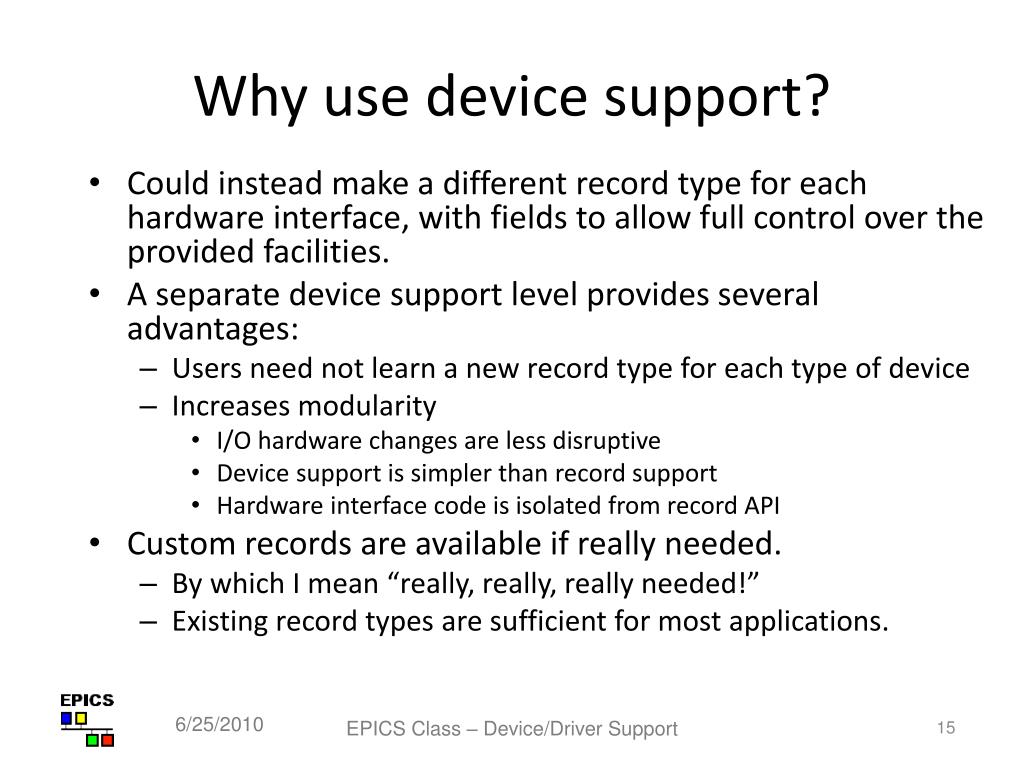 Why use device support?

• Could instead make a different record type for each hardware interface, with fields to allow full control over the provided facilities.
• A separate device support level provides several advantages:
– Users need not learn a new record type for each type of device
– Increases modularity
• I/O hardware changes are less disruptive
• Device support is simpler than record support
• Hardware interface code is isolated from record API
• Custom records are available if really needed.
– By which I mean “really, really, really needed!”
– Existing record types are sufficient for most applications.

EPICS

6/25/2010

EPICS Class – Device/Driver Support

15